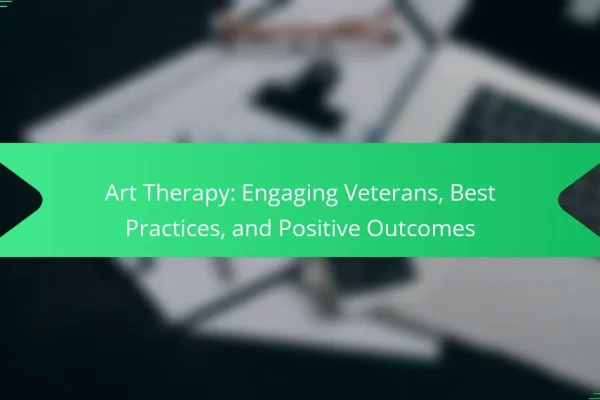 Art Therapy: Engaging Veterans, Best Practices, and Positive Outcomes